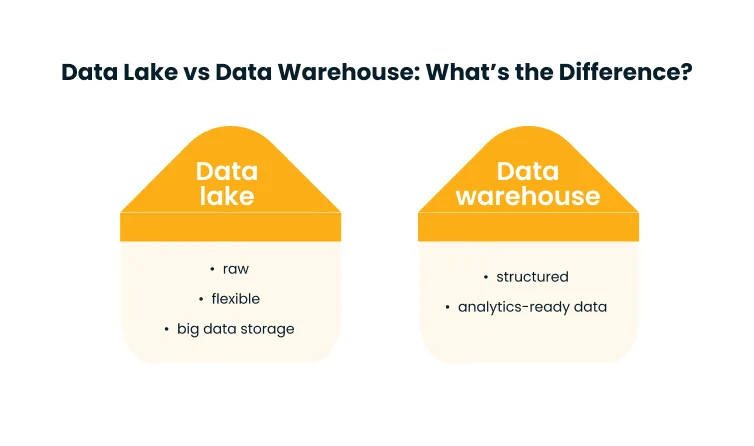 Data Lake vs Data Warehouse: What's the Difference?

Data lake

• raw
• flexible
• big data storage

Data warehouse

• structured
• analytics-ready data